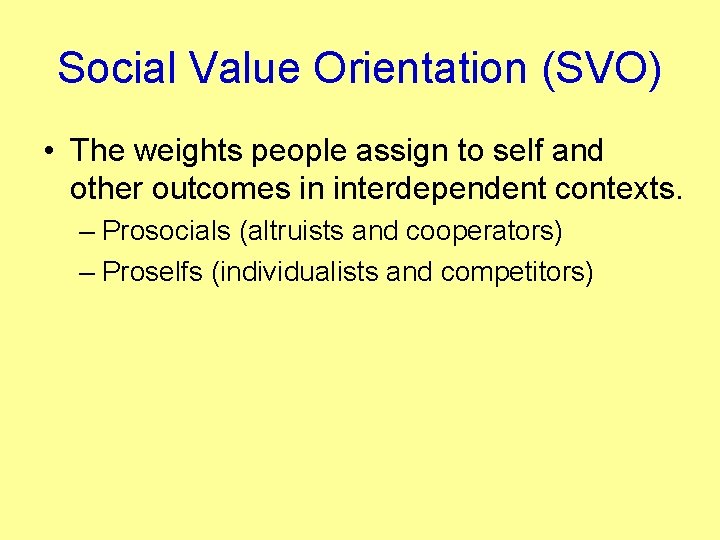 Social Value Orientation (SVO)

• The weights people assign to self and other outcomes in interdependent contexts.

– Prosocials (altruists and cooperators)

– Proselfs (individualists and competitors)